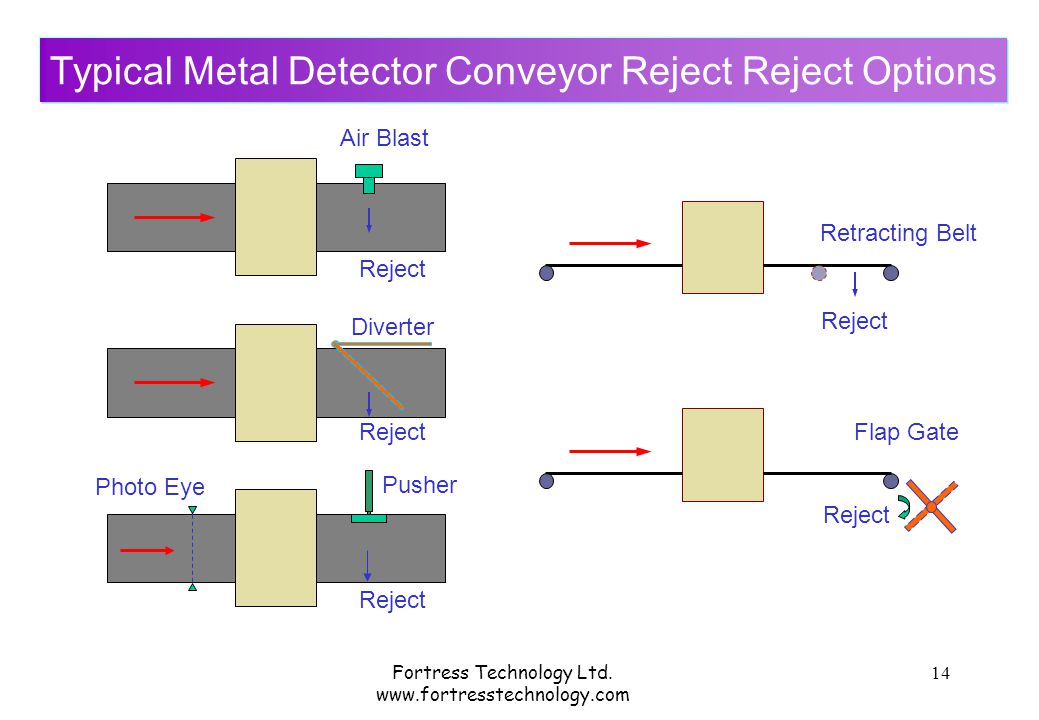 Typical Metal Detector Conveyor Reject Reject Options

Air Blast

Reject

Diverter

Reject

Photo Eye

Pusher

Reject

Retracting Belt

Reject

Flap Gate

Reject

Fortress Technology Ltd.
www.fortresstechnology.com

14